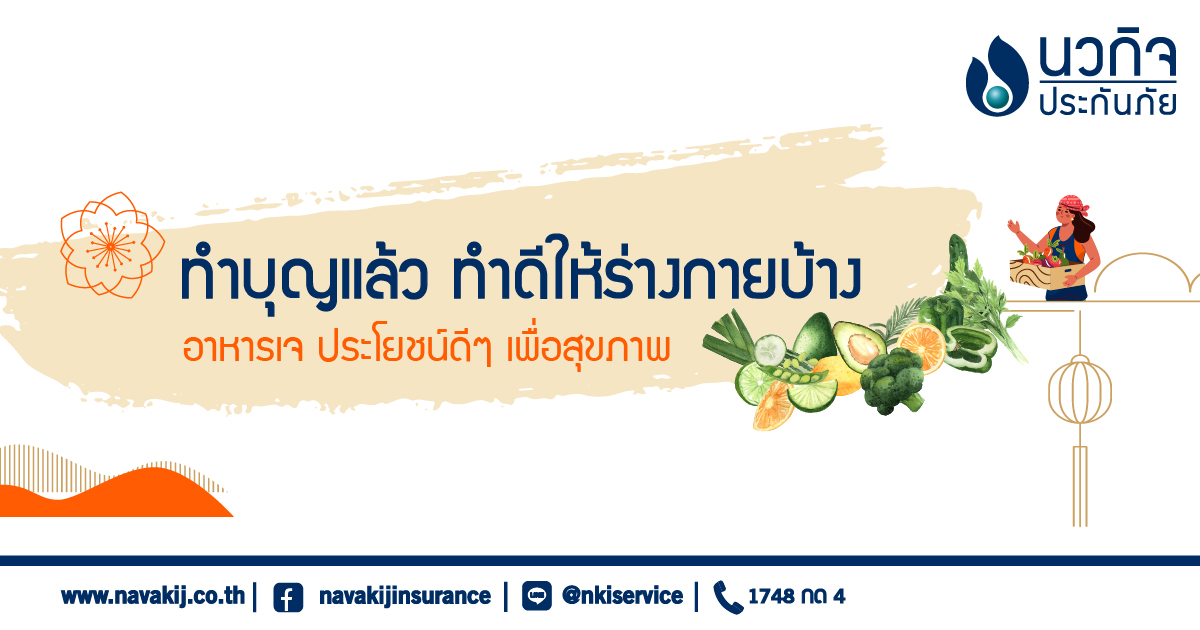 นวกิจ
ประกันภัย

ทำบุญแล้ว ทำดีให้ร่างกายบ้าง

อาหารเจ ประโยชน์ดีๆ เพื่อสุขภาพ

www.navakij.co.th | navakijinsurance | @nkiservice | 1748 กด 4